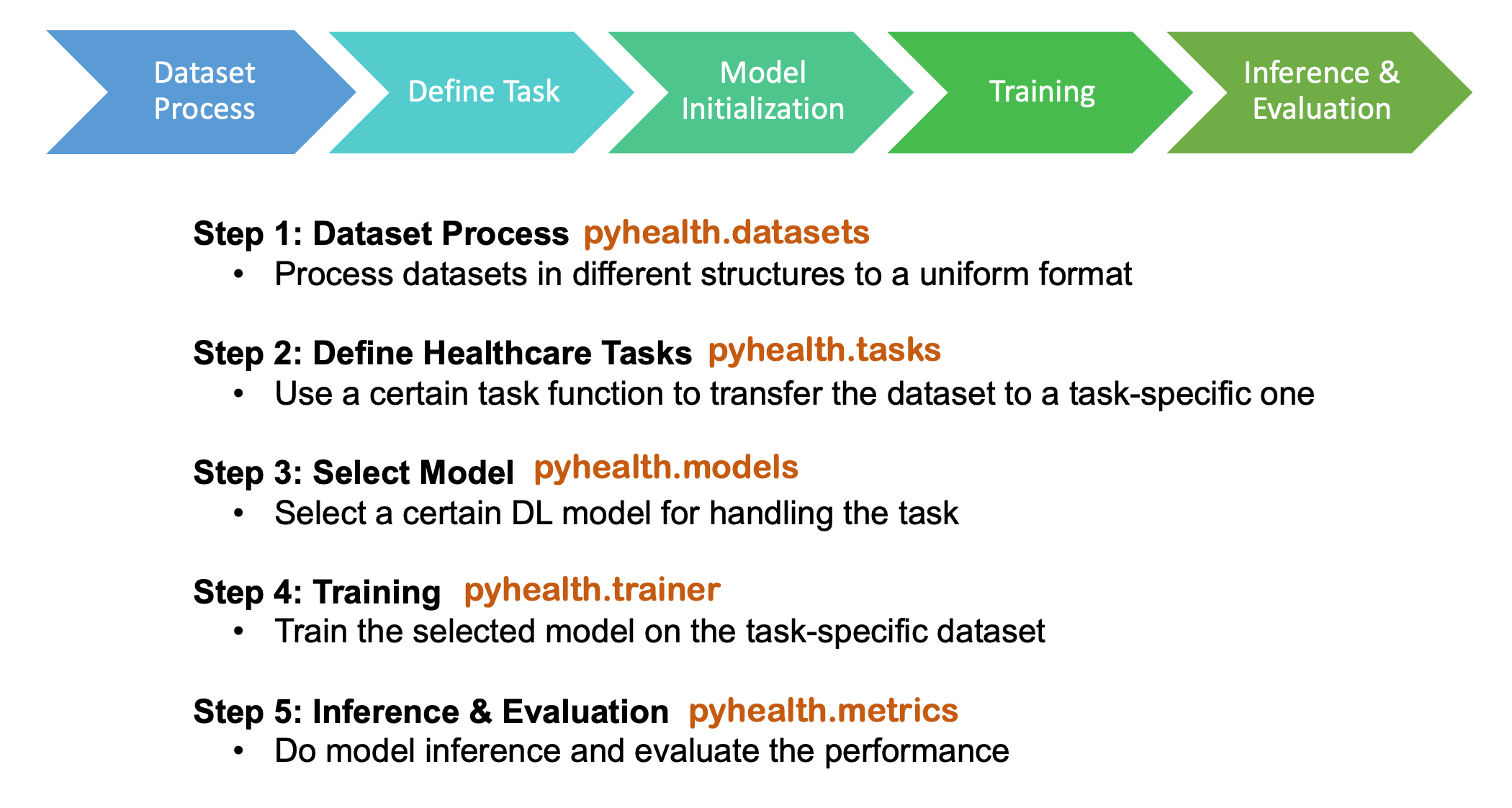 Dataset Process

Define Task

Model Initialization

Training

Inference & Evaluation

Step 1: Dataset Process pyhealth.datasets
• Process datasets in different structures to a uniform format

Step 2: Define Healthcare Tasks pyhealth.tasks
• Use a certain task function to transfer the dataset to a task-specific one

Step 3: Select Model pyhealth.models
• Select a certain DL model for handling the task

Step 4: Training pyhealth.trainer
• Train the selected model on the task-specific dataset

Step 5: Inference & Evaluation pyhealth.metrics
• Do model inference and evaluate the performance